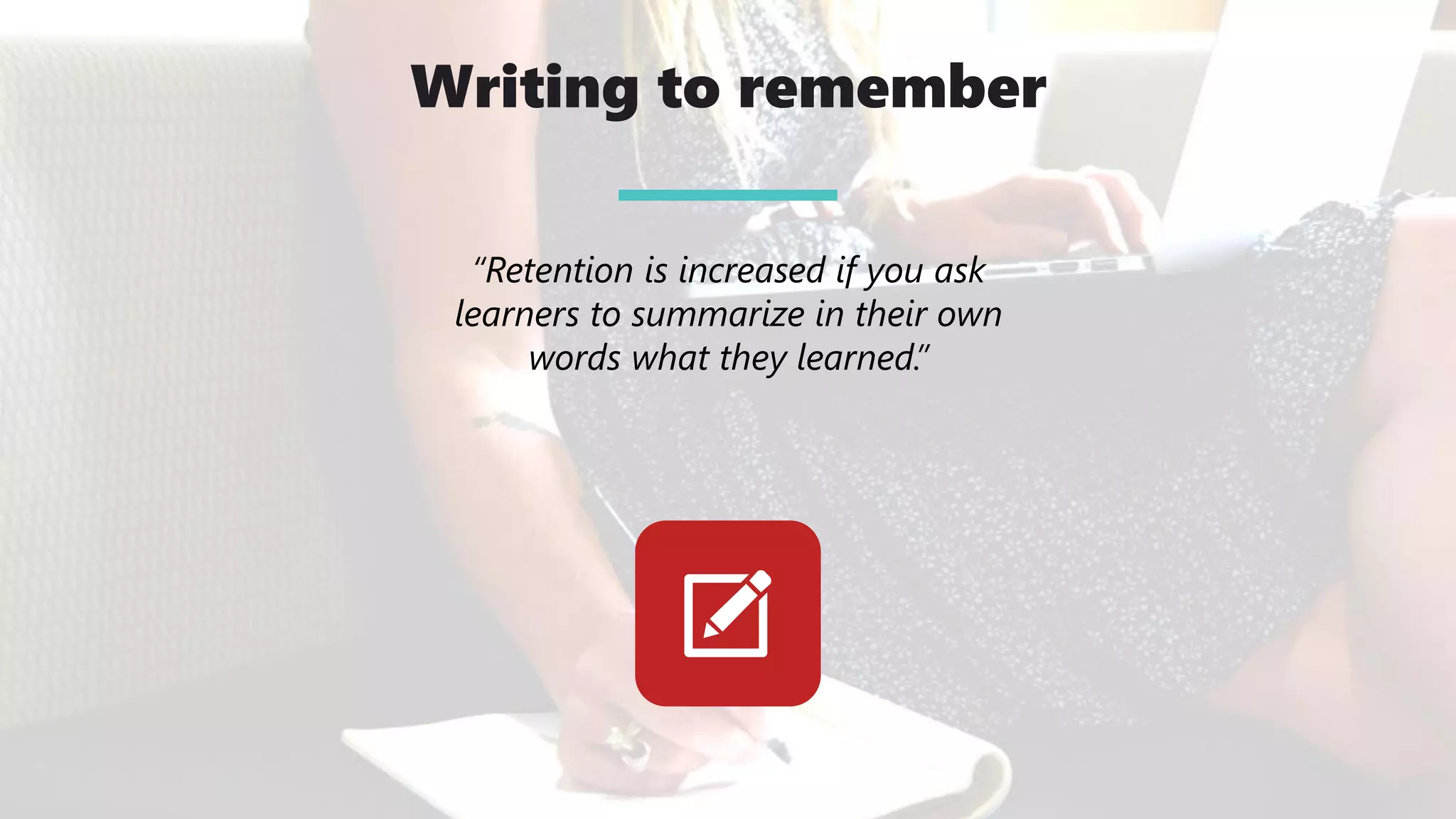 Writing to remember

"Retention is increased if you ask learners to summarize in their own words what they learned."